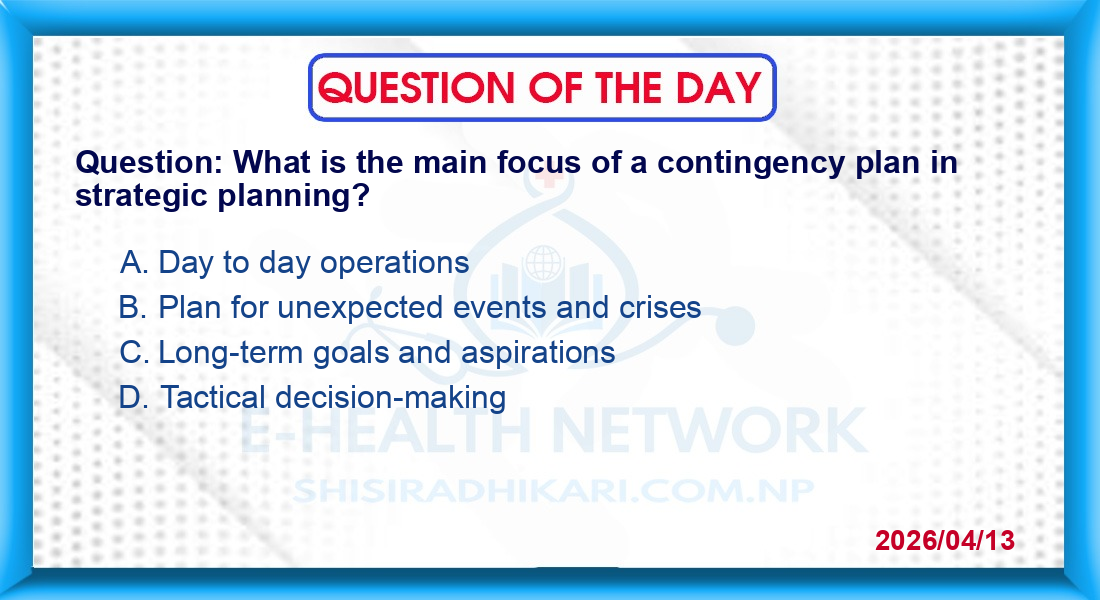 QUESTION OF THE DAY

Question: What is the main focus of a contingency plan in strategic planning?

A. Day to day operations
B. Plan for unexpected events and crises
C. Long-term goals and aspirations
D. Tactical decision-making

E-HEALTH NETWORK
SHISIRADHIKARI.COM.NP

2026/04/13